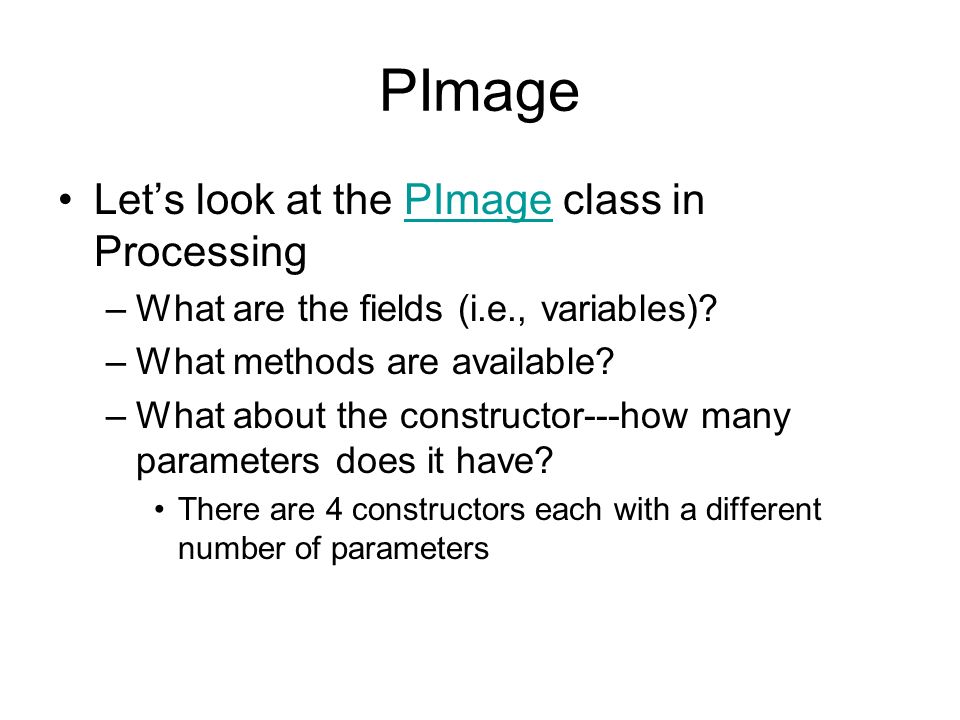 PImage

• Let’s look at the PImage class in Processing
– What are the fields (i.e., variables)?
– What methods are available?
– What about the constructor---how many parameters does it have?
• There are 4 constructors each with a different number of parameters